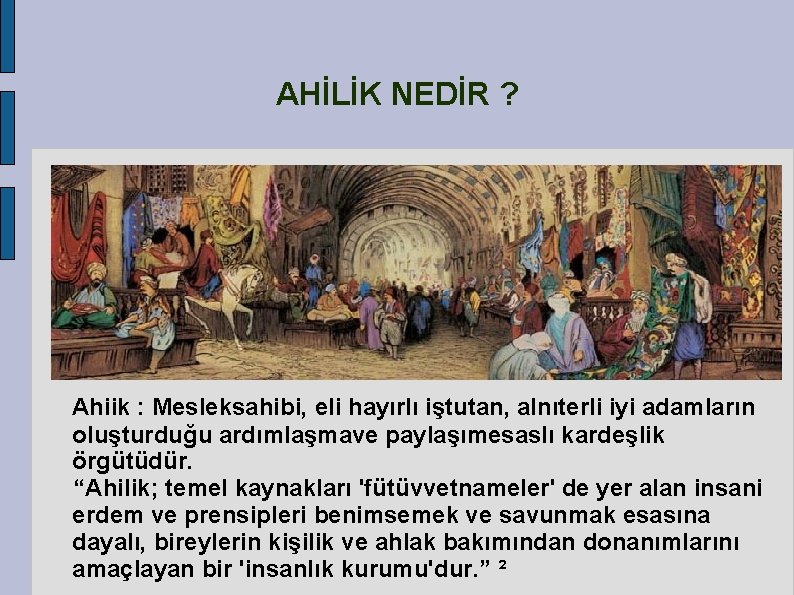 AHİLİK NEDİR ?

Ahiik : Mesleksahibi, eli hayırlı iştutan, alnıterli iyi adamların oluşturduğu ardımlaşmave paylaşımesaslı kardeşlik örgütüdür.
“Ahilik; temel kaynakları 'fütüvvetnameler' de yer alan insani erdem ve prensipleri benimsemek ve savunmak esasına dayalı, bireylerin kişilik ve ahlak bakımından donanımlarını amaçlayan bir 'insanlık kurumu'dur.” ²